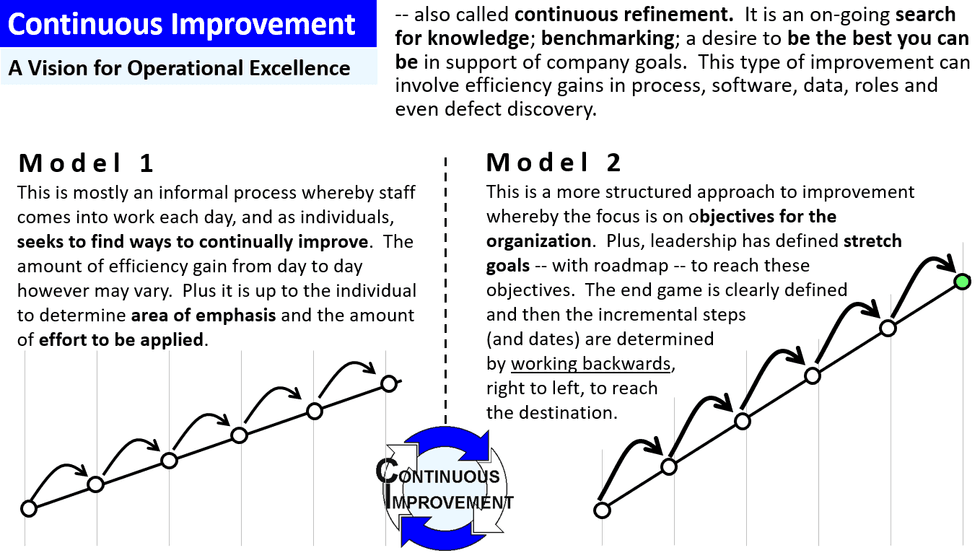 Continuous Improvement

A Vision for Operational Excellence

-- also called continuous refinement. It is an on-going search for knowledge; benchmarking; a desire to be the best you can be in support of company goals. This type of improvement can involve efficiency gains in process, software, data, roles and even defect discovery.

Model 1

This is mostly an informal process whereby staff comes into work each day, and as individuals, seeks to find ways to continually improve. The amount of efficiency gain from day to day however may vary. Plus it is up to the individual to determine area of emphasis and the amount of effort to be applied.

Model 2

This is a more structured approach to improvement whereby the focus is on objectives for the organization. Plus, leadership has defined stretch goals -- with roadmap -- to reach these objectives. The end game is clearly defined and then the incremental steps (and dates) are determined by working backwards, right to left, to reach the destination.

CONTINUOUS IMPROVEMENT